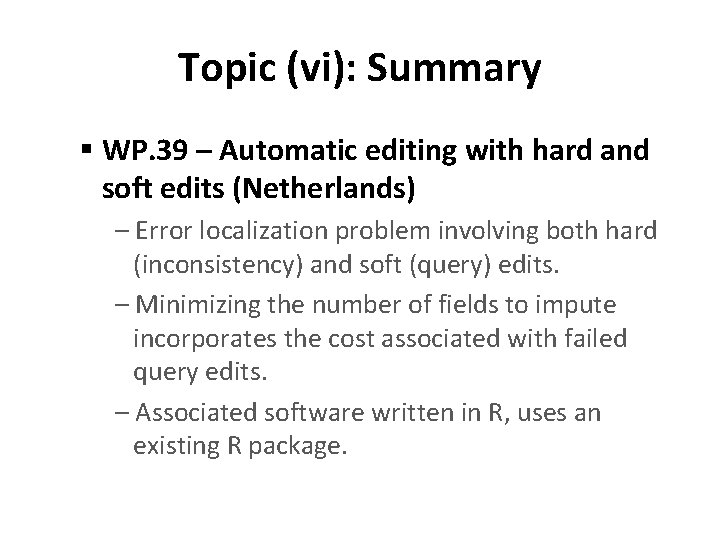 Topic (vi): Summary

▪ WP.39 – Automatic editing with hard and soft edits (Netherlands)

– Error localization problem involving both hard (inconsistency) and soft (query) edits.

– Minimizing the number of fields to impute incorporates the cost associated with failed query edits.

– Associated software written in R, uses an existing R package.